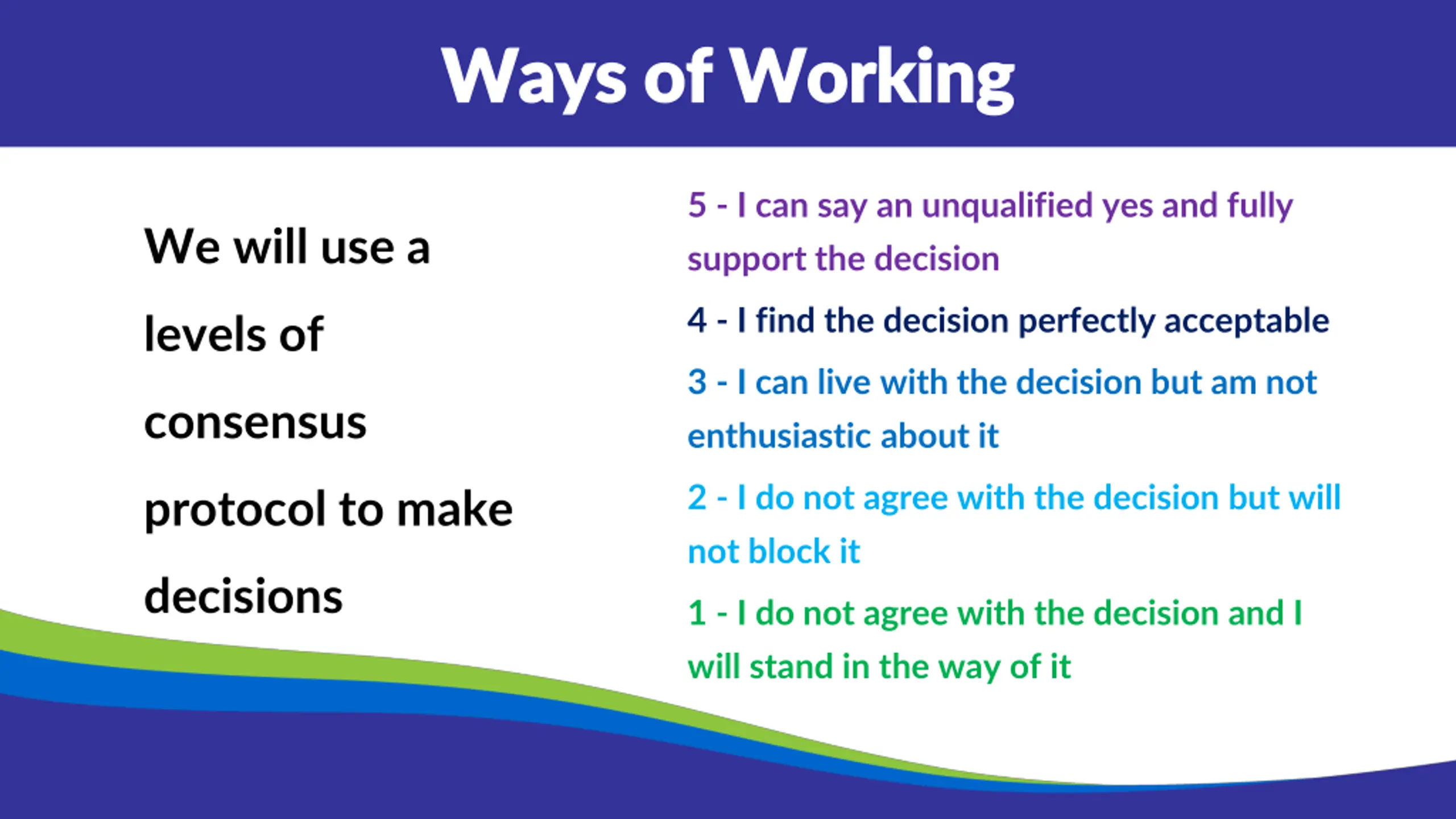 Ways of Working

We will use a levels of consensus protocol to make decisions

5 - I can say an unqualified yes and fully support the decision

4 - I find the decision perfectly acceptable

3 - I can live with the decision but am not enthusiastic about it

2 - I do not agree with the decision but will not block it

1 - I do not agree with the decision and I will stand in the way of it